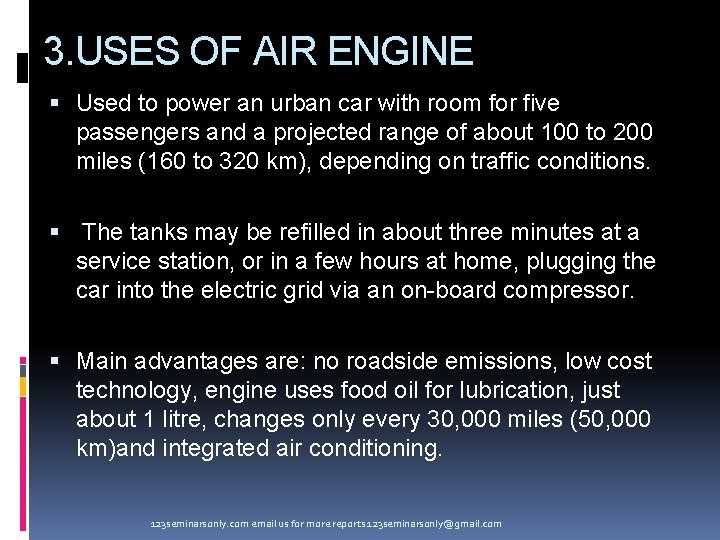 3.USES OF AIR ENGINE

▪ Used to power an urban car with room for five passengers and a projected range of about 100 to 200 miles (160 to 320 km), depending on traffic conditions.

▪ The tanks may be refilled in about three minutes at a service station, or in a few hours at home, plugging the car into the electric grid via an on-board compressor.

▪ Main advantages are: no roadside emissions, low cost technology, engine uses food oil for lubrication, just about 1 litre, changes only every 30,000 miles (50,000 km)and integrated air conditioning.

123seminarsonly.com email us for more reports123seminarsonly@gmail.com